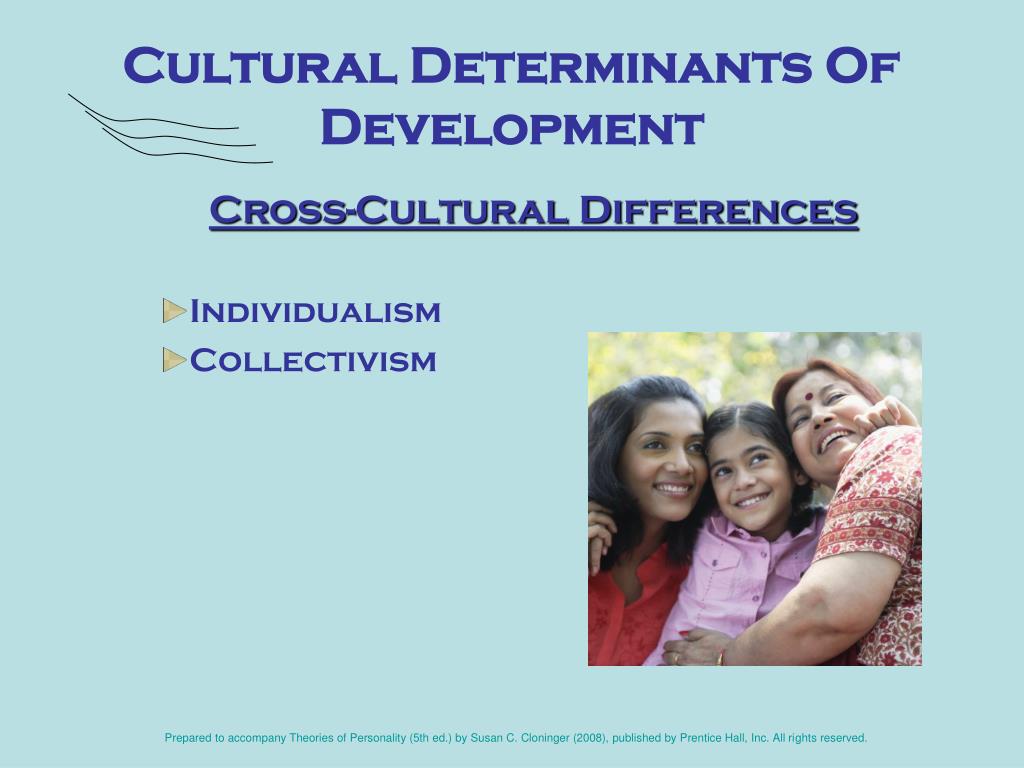 Cultural Determinants Of Development

Cross-Cultural Differences

Individualism
Collectivism

Prepared to accompany Theories of Personality (5th ed.) by Susan C. Cloninger (2008), published by Prentice Hall, Inc. All rights reserved.